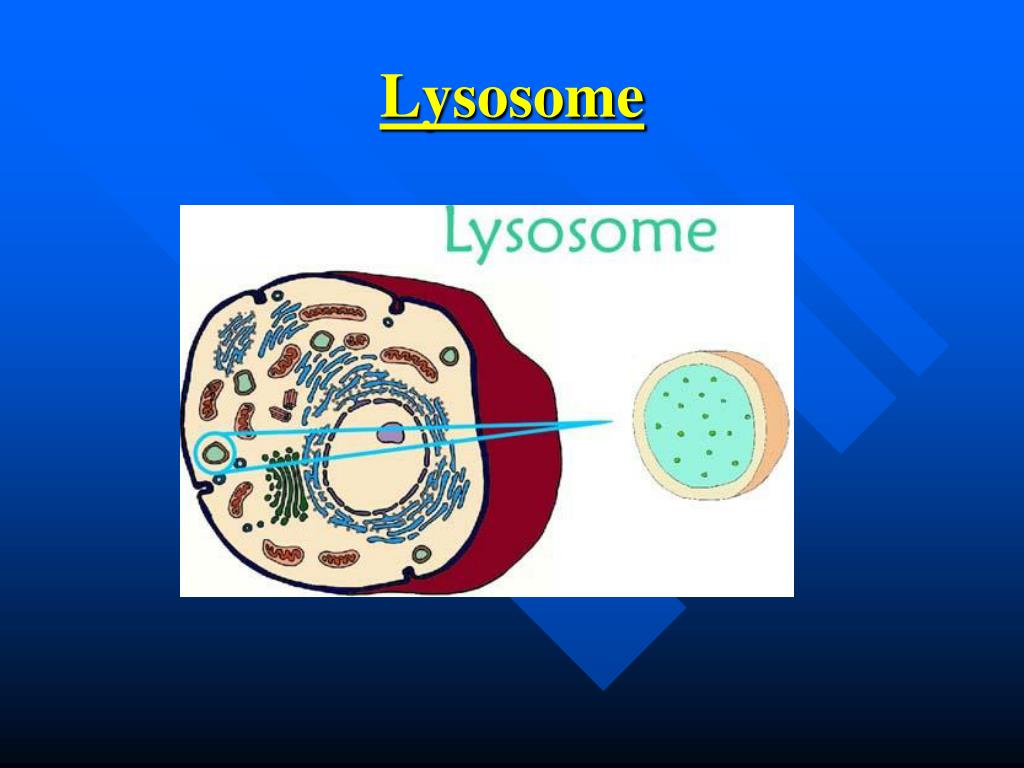 Lysosome

Lysosome